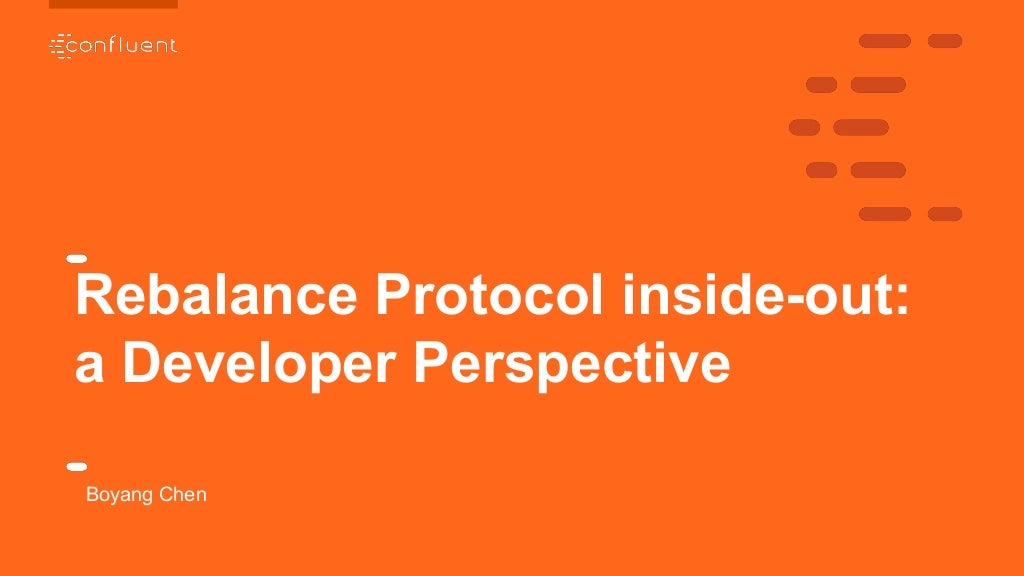 confluent

Rebalance Protocol inside-out: a Developer Perspective

Boyang Chen